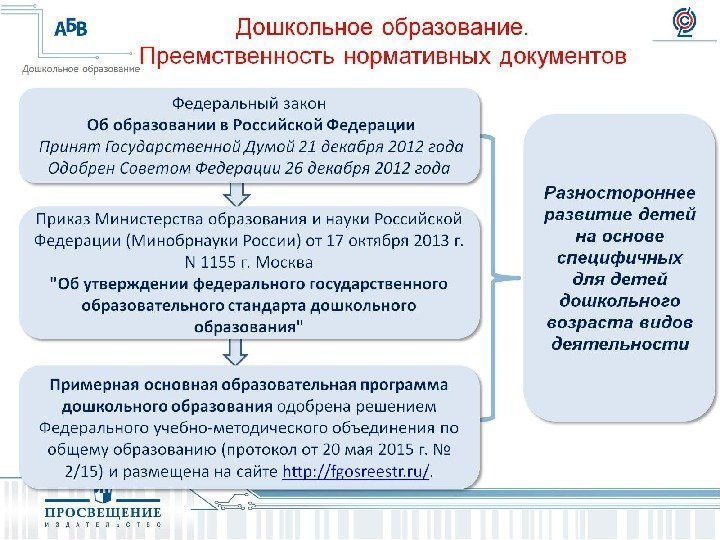 АБВ
Дошкольное образование

Дошкольное образование.
Преемственность нормативных документов

Федеральный закон
Об образовании в Российской Федерации
Принят Государственной Думой 21 декабря 2012 года
Одобрен Советом Федерации 26 декабря 2012 года

Приказ Министерства образования и науки Российской Федерации (Минобрнауки России) от 17 октября 2013 г. N 1155 г. Москва
"Об утверждении федерального государственного образовательного стандарта дошкольного образования"

Примерная основная образовательная программа дошкольного образования одобрена решением Федерального учебно-методического объединения по общему образованию (протокол от 20 мая 2015 г. № 2/15) и размещена на сайте http://fgosreestr.ru/.

Разностороннее развитие детей на основе специфичных для детей дошкольного возраста видов деятельности

ПРОСВЕЩЕНИЕ
ИЗДАТЕЛЬСТВО